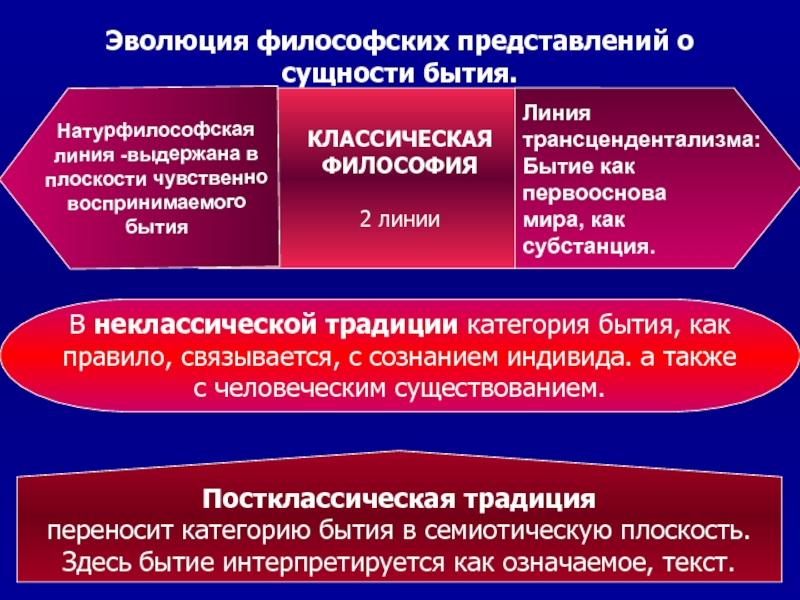 Эволюция философских представлений о сущности бытия.

Натурфилософская линия -выдержана в плоскости чувственно воспринимаемого бытия

КЛАССИЧЕСКАЯ ФИЛОСОФИЯ

2 линии

Линия трансцендентализма: Бытие как первооснова мира, как субстанция.

В неклассической традиции категория бытия, как правило, связывается, с сознанием индивида. а также с человеческим существованием.

Постклассическая традиция
переносит категорию бытия в семиотическую плоскость. Здесь бытие интерпретируется как означаемое, текст.